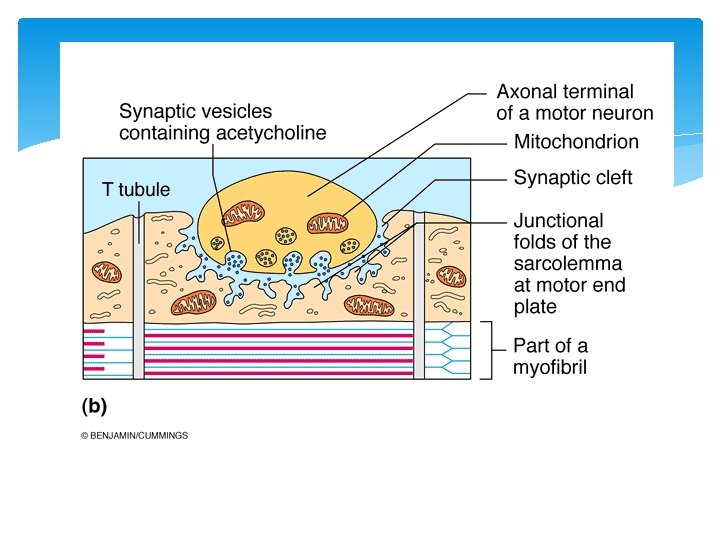 Synaptic vesicles containing acetycholine

Axonal terminal of a motor neuron

Mitochondrion

Synaptic cleft

T tubule

Junctional folds of the sarcolemma at motor end plate

Part of a myofibril

(b)

© BENJAMIN/CUMMINGS